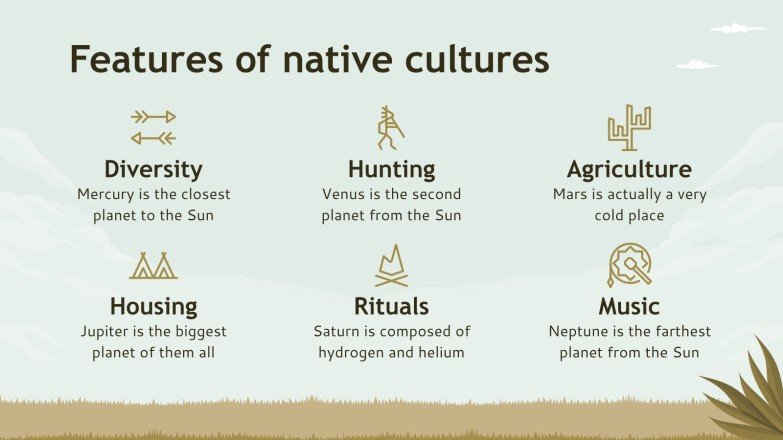 Features of native cultures

Diversity
Mercury is the closest planet to the Sun

Hunting
Venus is the second planet from the Sun

Agriculture
Mars is actually a very cold place

Housing
Jupiter is the biggest planet of them all

Rituals
Saturn is composed of hydrogen and helium

Music
Neptune is the farthest planet from the Sun